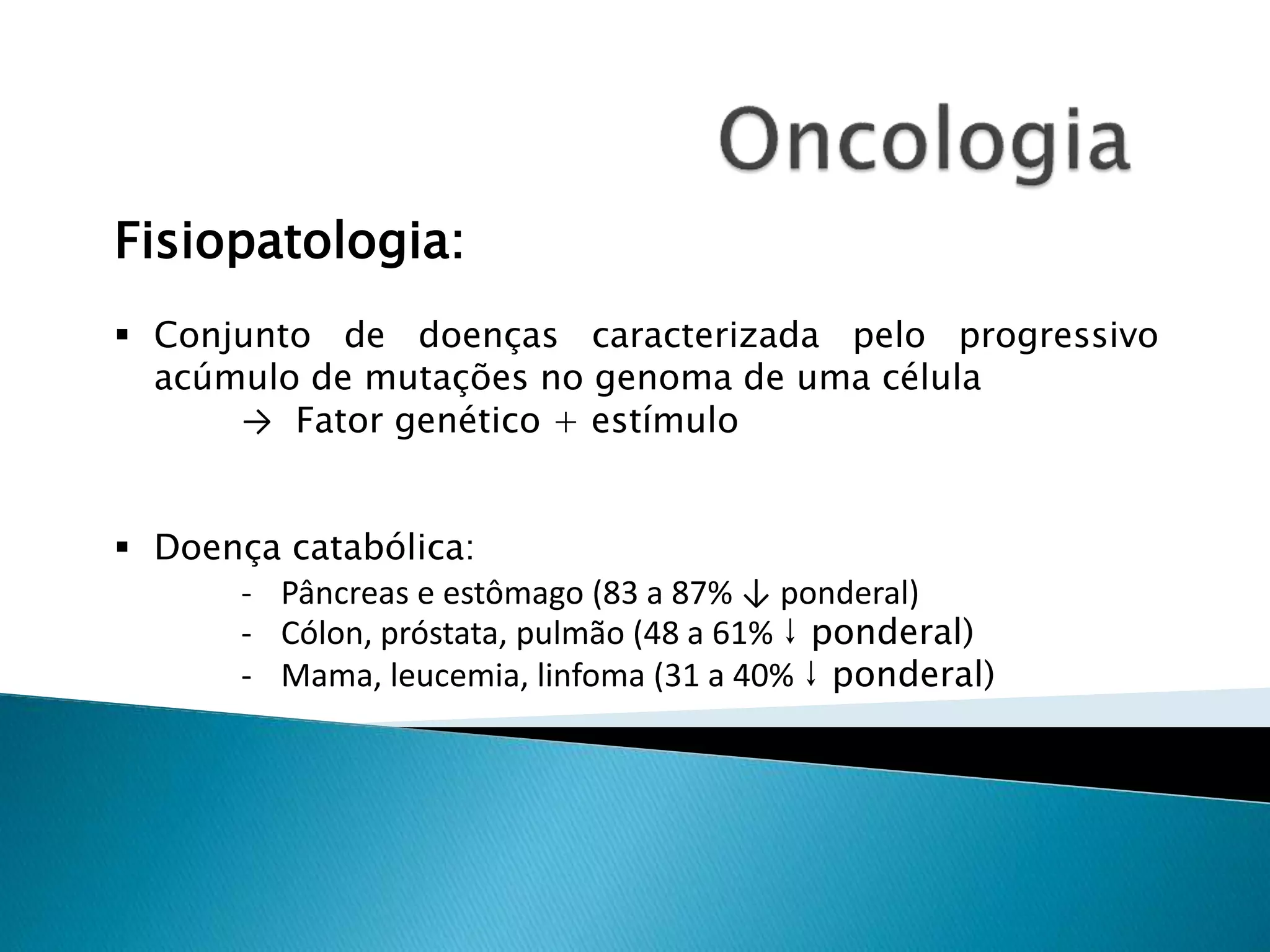 Oncologia

Fisiopatologia:

▪ Conjunto de doenças caracterizada pelo progressivo acúmulo de mutações no genoma de uma célula
→ Fator genético + estímulo

▪ Doença catabólica:
- Pâncreas e estômago (83 a 87% ↓ ponderal)
- Cólon, próstata, pulmão (48 a 61% ↓ ponderal)
- Mama, leucemia, linfoma (31 a 40% ↓ ponderal)